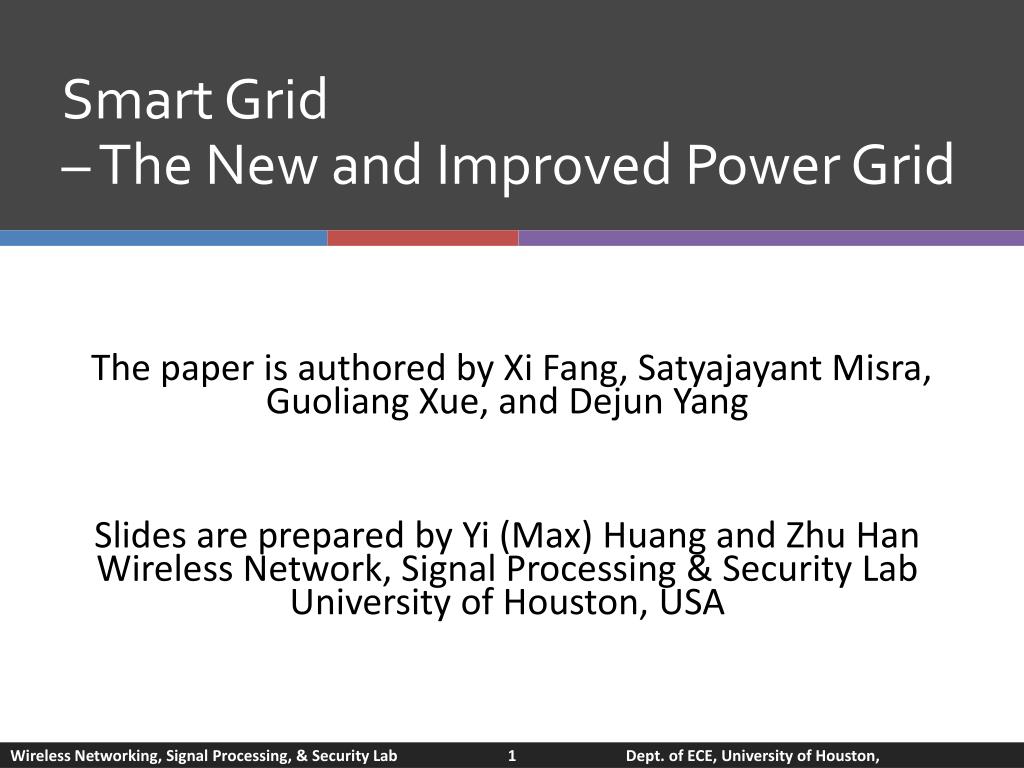 Smart Grid
– The New and Improved Power Grid

The paper is authored by Xi Fang, Satyajayant Misra, Guoliang Xue, and Dejun Yang

Slides are prepared by Yi (Max) Huang and Zhu Han
Wireless Network, Signal Processing & Security Lab
University of Houston, USA

Wireless Networking, Signal Processing, & Security Lab 1 Dept. of ECE, University of Houston,